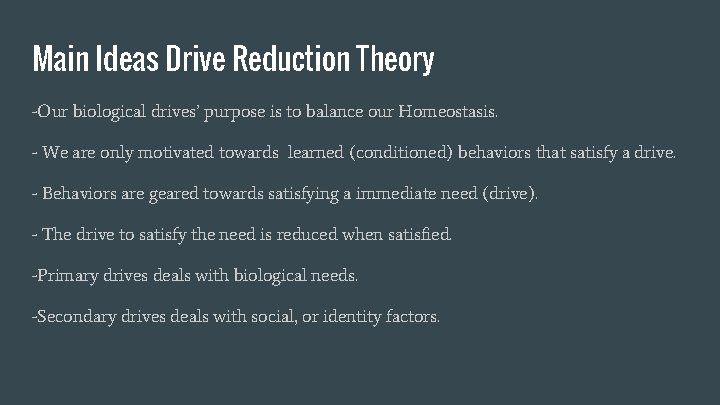 Main Ideas Drive Reduction Theory

-Our biological drives' purpose is to balance our Homeostasis.

- We are only motivated towards learned (conditioned) behaviors that satisfy a drive.

- Behaviors are geared towards satisfying a immediate need (drive).

- The drive to satisfy the need is reduced when satisfied.

-Primary drives deals with biological needs.

-Secondary drives deals with social, or identity factors.